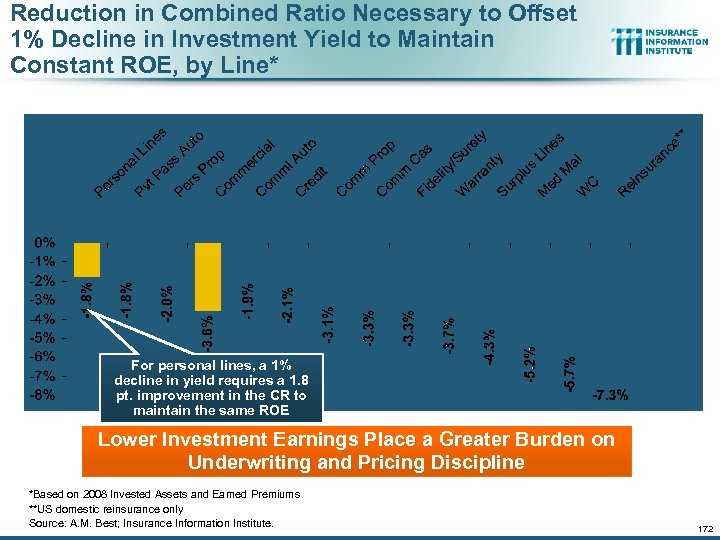 Reduction in Combined Ratio Necessary to Offset 1% Decline in Investment Yield to Maintain Constant ROE, by Line*

INSURANCE INFORMATION INSTITUTE

Personal Lines
Pvt Pass Auto
Pers Prop
Commercial
Comml Auto
Credit
Comm Prop
Comm Cas
Fidelity/Surety
Warranty
Surplus Lines
Med Mal
WC
Reinsurance**

0%
-1%
-2%
-3%
-4%
-5%
-6%
-7%
-8%

-1.8%
-1.8%
-2.0%
-3.6%
-1.9%
-2.1%
-3.1%
-3.3%
-3.3%
-3.7%
-4.3%
-5.2%
-5.7%
-7.3%

For personal lines, a 1% decline in yield requires a 1.8 pt. improvement in the CR to maintain the same ROE

Lower Investment Earnings Place a Greater Burden on Underwriting and Pricing Discipline

*Based on 2008 Invested Assets and Earned Premiums
**US domestic reinsurance only
Source: A.M. Best; Insurance Information Institute.

172